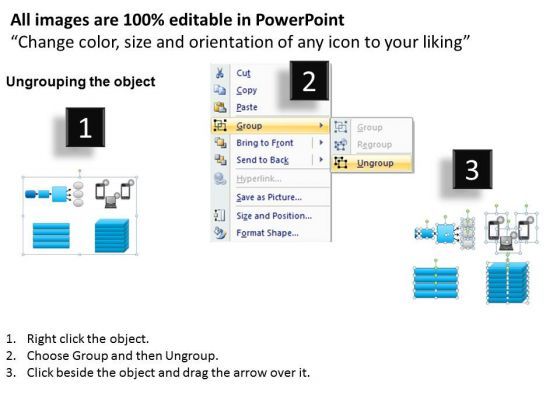 All images are 100% editable in PowerPoint
“Change color, size and orientation of any icon to your liking”

Ungrouping the object

1

2

Cut
Copy
Paste
Group
Bring to Front
Send to Back
Hyperlink...
Save as Picture...
Size and Position...
Format Shape...

Group
Regroup
Ungroup

3

1. Right click the object.
2. Choose Group and then Ungroup.
3. Click beside the object and drag the arrow over it.